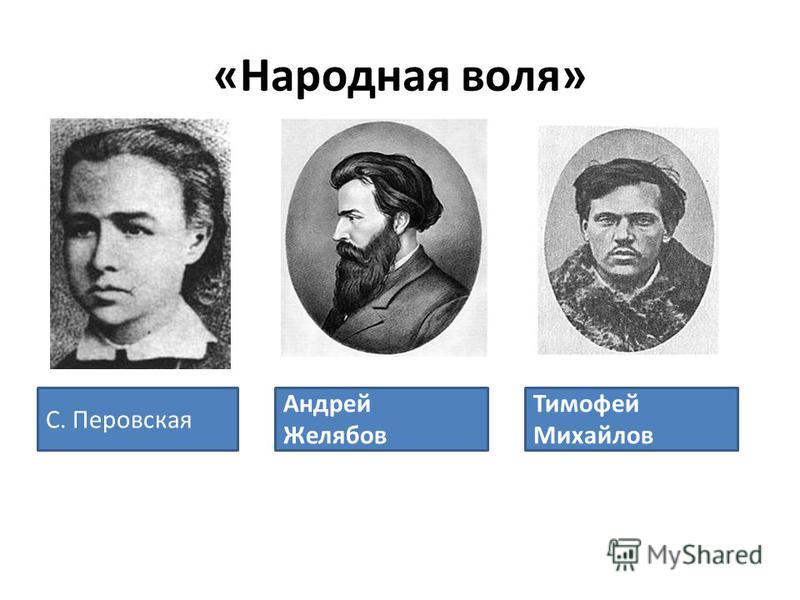 «Народная воля»

С. Перовская

Андрей Желябов

Тимофей Михайлов

MyShared